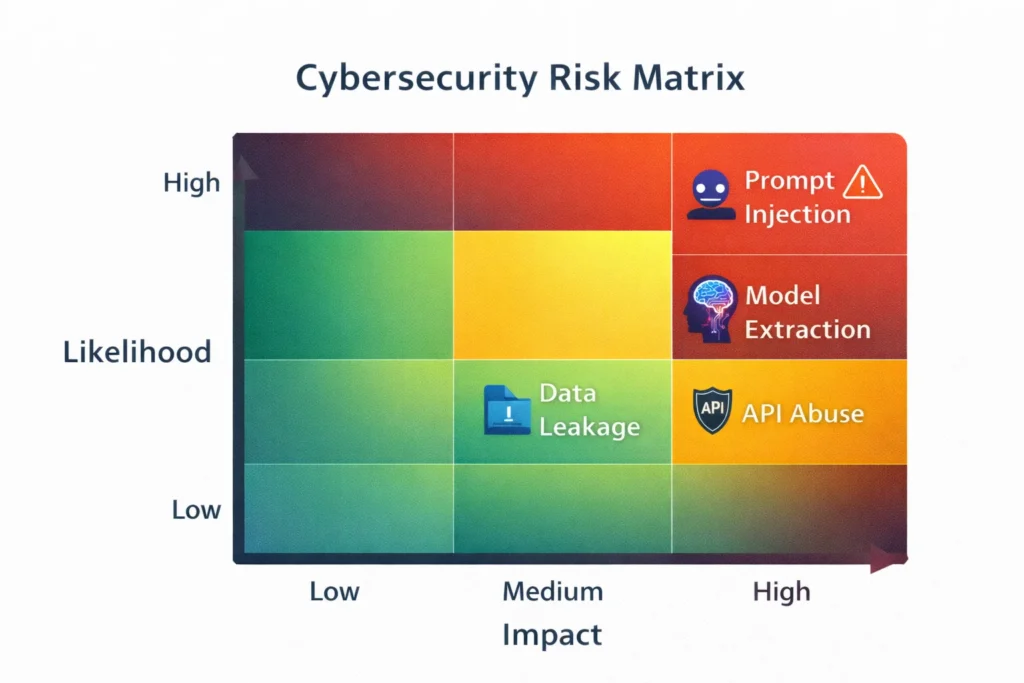 Cybersecurity Risk Matrix

High

Likelihood

Low

Prompt Injection

Model Extraction

Data Leakage

API

API Abuse

Low

Medium

High

Impact